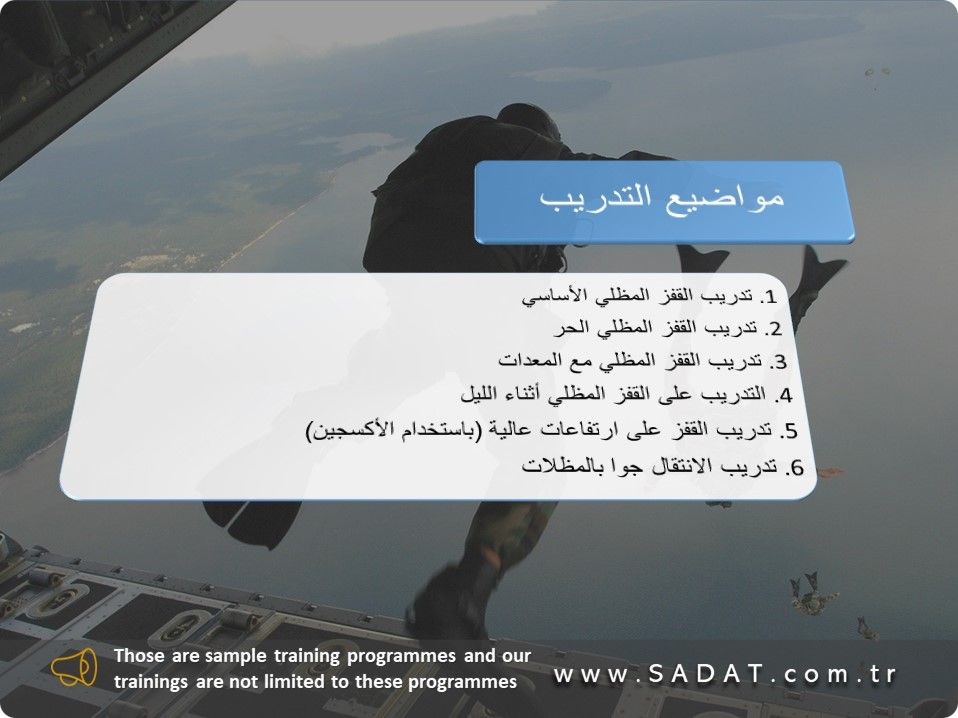 مواضيع التدريب

1. تدريب القفز المظلي الأساسي
2. تدريب القفز المظلي الحر
3. تدريب القفز المظلي مع المعدات
4. التدريب على القفز المظلي أثناء الليل
5. تدريب القفز على ارتفاعات عالية (باستخدام الأكسجين)
6. تدريب الانتقال جوا بالمظلات

Those are sample training programmes and our trainings are not limited to these programmes

www.SADAT.com.tr